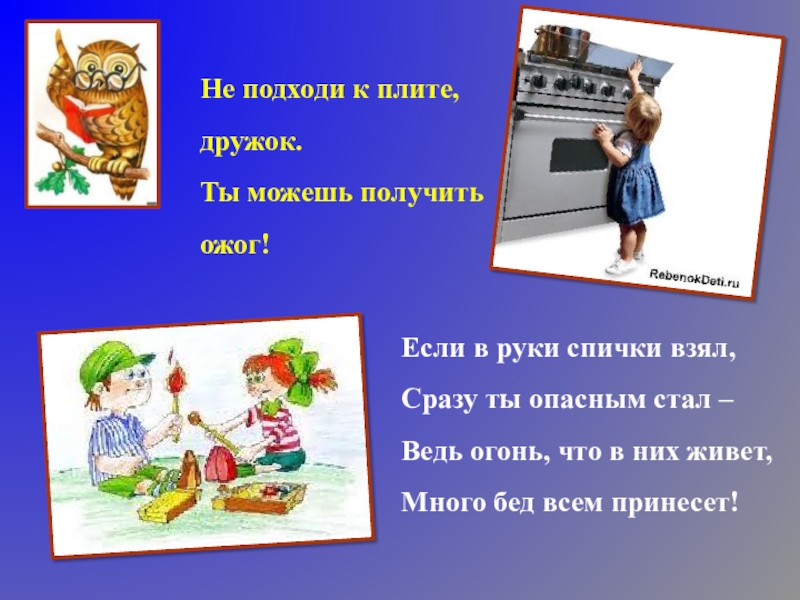 Не подходи к плите, дружок.

Ты можешь получить ожог!

RebenokDeti.ru

Если в руки спички взял,
Сразу ты опасным стал –
Ведь огонь, что в них живет,
Много бед всем принесет!